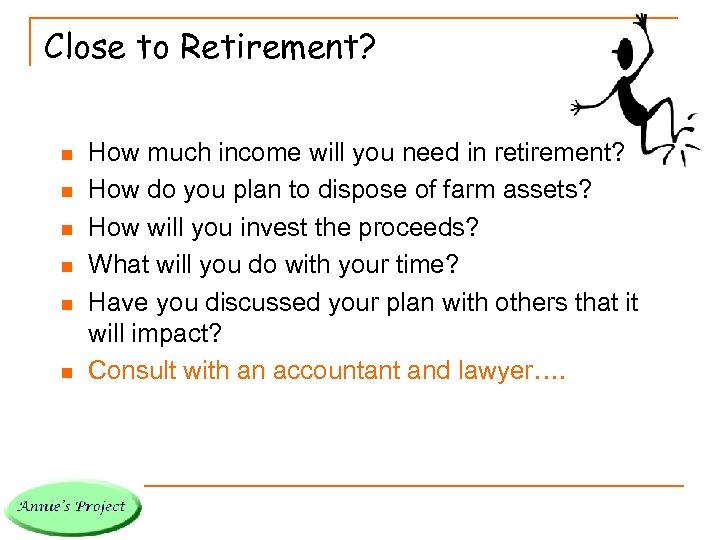 Close to Retirement?

- How much income will you need in retirement?
- How do you plan to dispose of farm assets?
- How will you invest the proceeds?
- What will you do with your time?
- Have you discussed your plan with others that it will impact?
- Consult with an accountant and lawyer….

Annie's Project